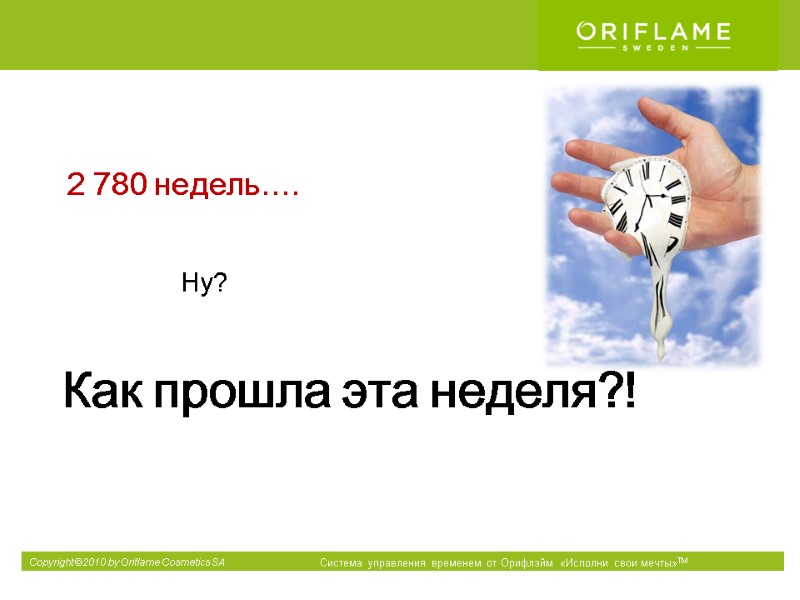 ORIFLAME
SWEDEN

2 780 недель….

Ну?

Как прошла эта неделя?!

Copyright©2010 by Oriflame Cosmetics SA

Система управления временем от Орифлэйм «Исполни свои мечты»™